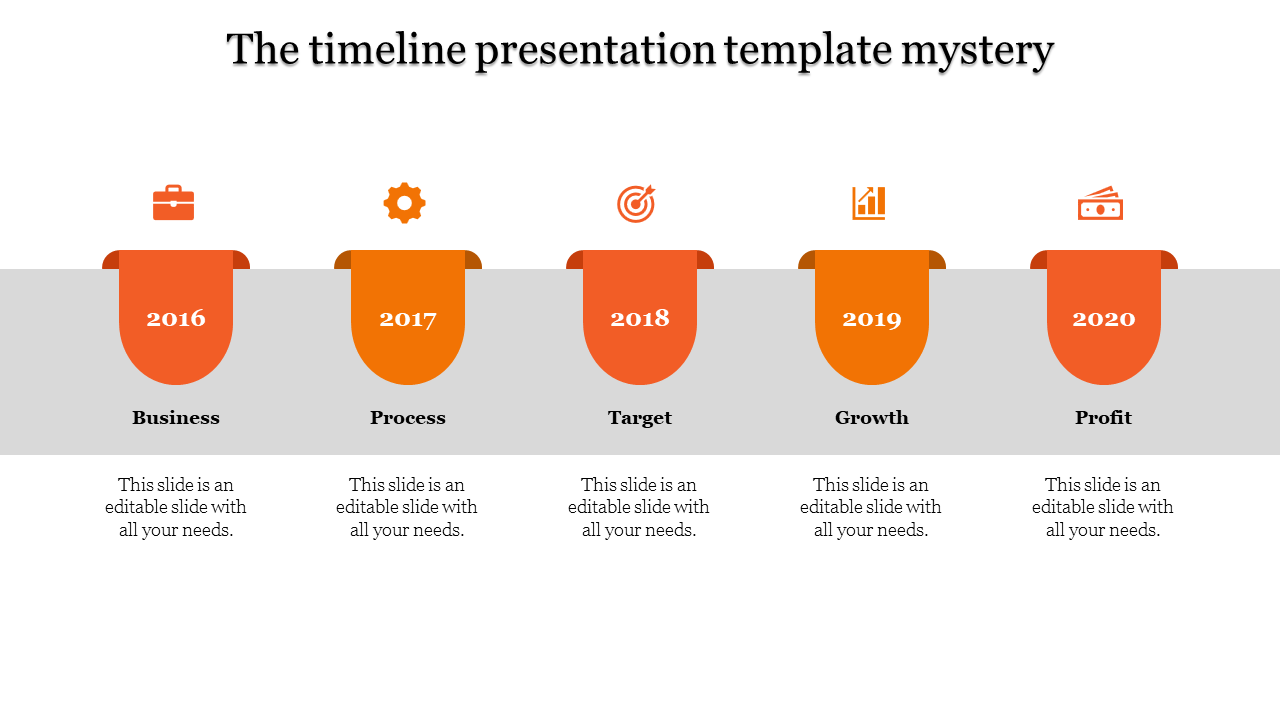 The timeline presentation template mystery

2016

Business

This slide is an editable slide with all your needs.

2017

Process

This slide is an editable slide with all your needs.

2018

Target

This slide is an editable slide with all your needs.

2019

Growth

This slide is an editable slide with all your needs.

2020

Profit

This slide is an editable slide with all your needs.